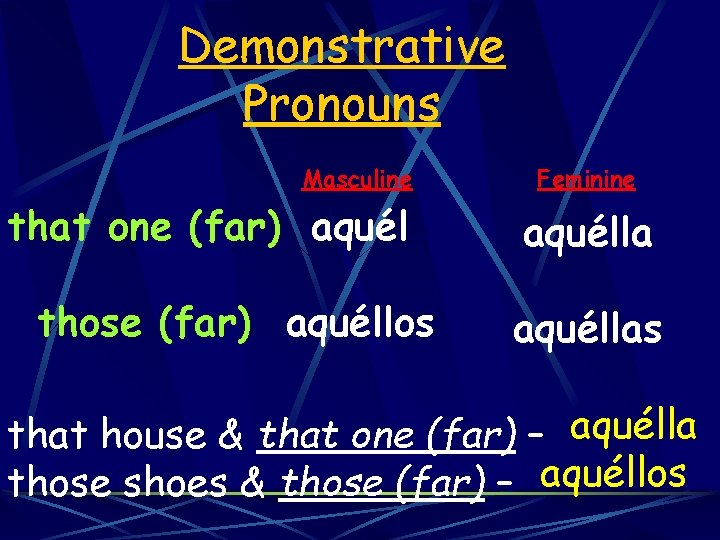 Demonstrative Pronouns

| | Masculine | Feminine |
|---|---|---|
| that one (far) | aquél | aquélla |
| those (far) | aquéllos | aquéllas |

that house & that one (far) - aquélla
those shoes & those (far) - aquéllos